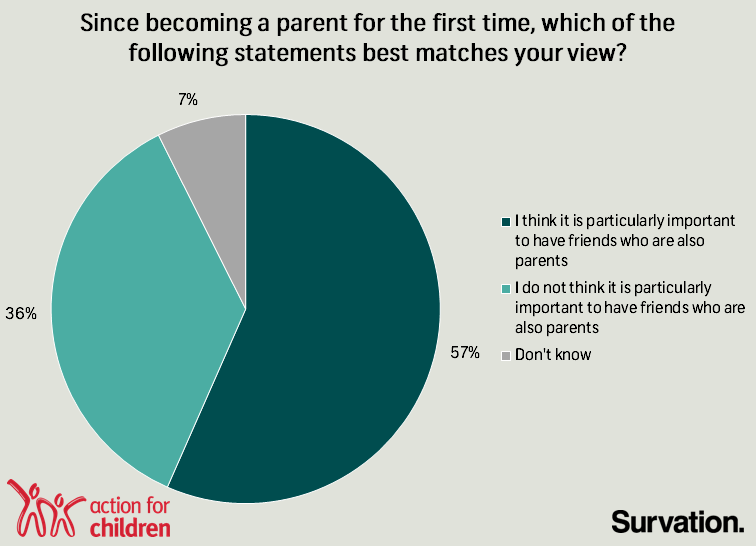 Since becoming a parent for the first time, which of the following statements best matches your view?

7%

36%

57%

I think it is particularly important to have friends who are also parents

I do not think it is particularly important to have friends who are also parents

Don't know

action for children

Survation.